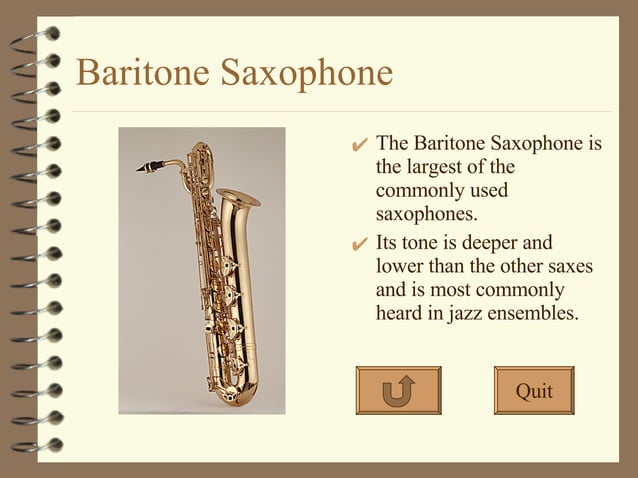 Baritone Saxophone

✔ The Baritone Saxophone is the largest of the commonly used saxophones.

✔ Its tone is deeper and lower than the other saxes and is most commonly heard in jazz ensembles.

Quit